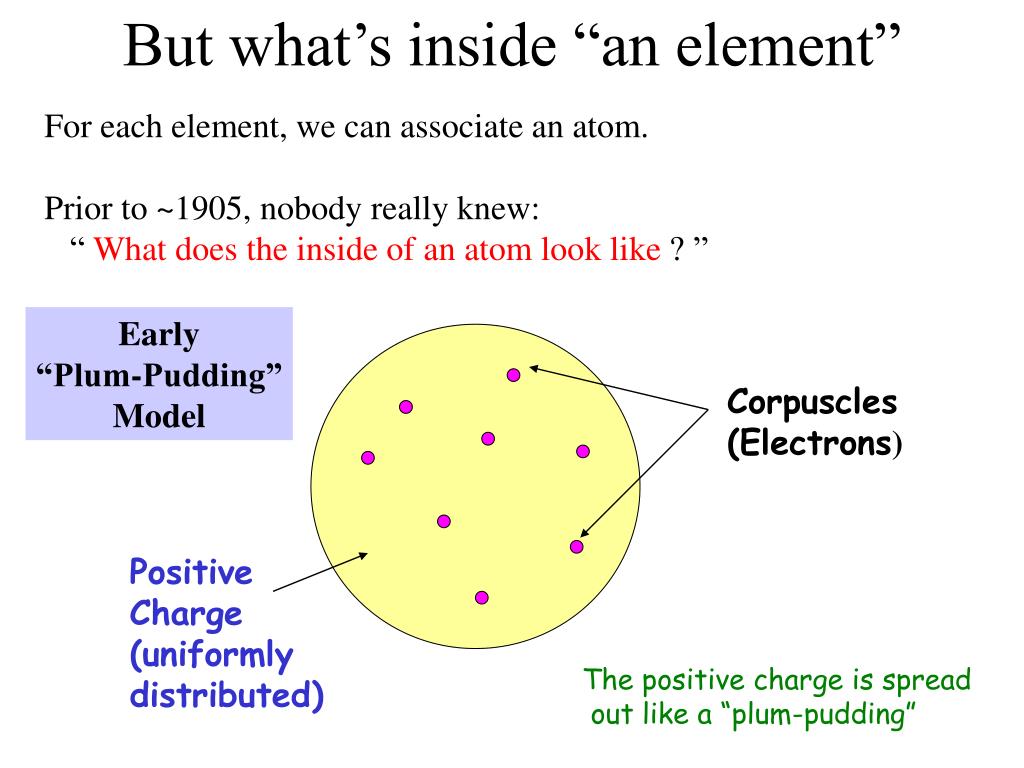 But what's inside "an element"

For each element, we can associate an atom.

Prior to ~1905, nobody really knew:
" What does the inside of an atom look like ? "

Early "Plum-Pudding" Model

Corpuscles (Electrons)

Positive Charge (uniformly distributed)

The positive charge is spread out like a "plum-pudding"